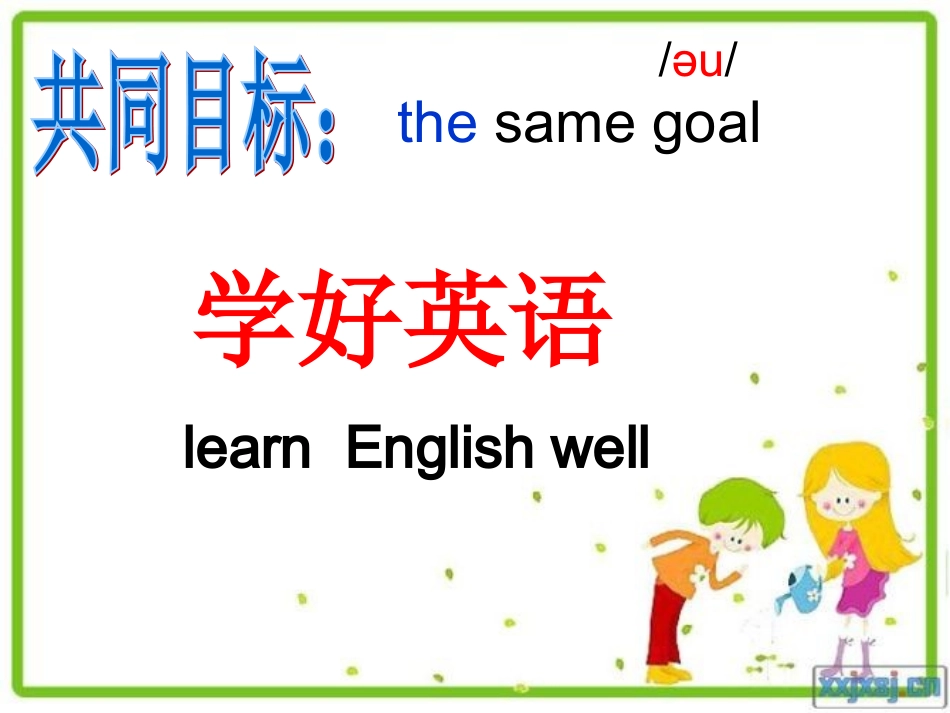 共同目标：

/əu/
the same goal

学好英语

learn English well

xxjxsj.cn